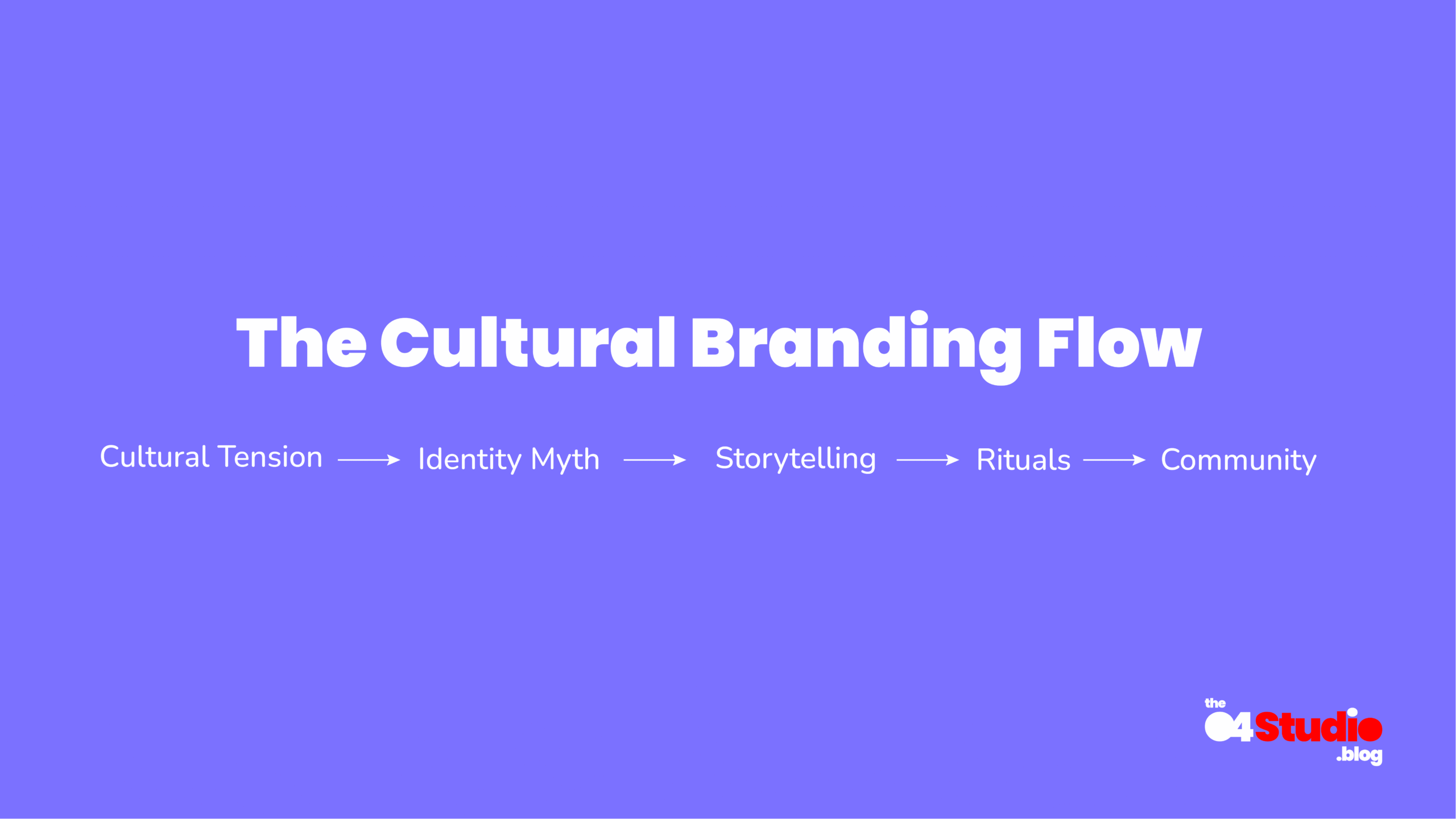 The Cultural Branding Flow

Cultural Tension → Identity Myth → Storytelling → Rituals → Community

the
04Studio
.blog